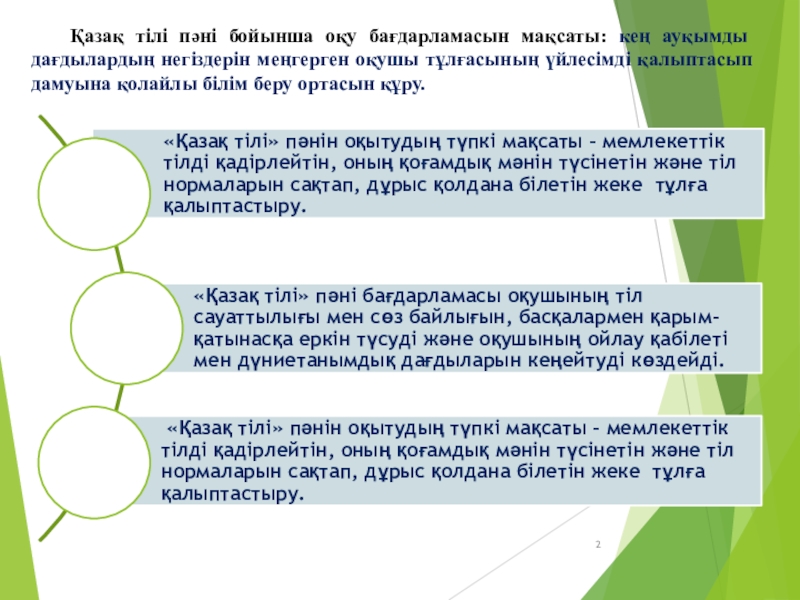 Қазақ тілі пәні бойынша оқу бағдарламасын мақсаты: кең ауқымды дағдылардың негіздерін меңгерген оқушы тұлғасының үйлесімді қалыптасып дамуына қолайлы білім беру ортасын құру.

«Қазақ тілі» пәнін оқытудың түпкі мақсаты – мемлекеттік тілді қадірлейтін, оның қоғамдық мәнін түсінетін және тіл нормаларын сақтап, дұрыс қолдана білетін жеке тұлға қалыптастыру.

«Қазақ тілі» пәні бағдарламасы оқушының тіл сауаттылығы мен сөз байлығын, басқалармен қарым-қатынасқа еркін түсуді және оқушының ойлау қабілеті мен дүниетанымдық дағдыларын кеңейтуді көздейді.

«Қазақ тілі» пәнін оқытудың түпкі мақсаты – мемлекеттік тілді қадірлейтін, оның қоғамдық мәнін түсінетін және тіл нормаларын сақтап, дұрыс қолдана білетін жеке тұлға қалыптастыру.

2